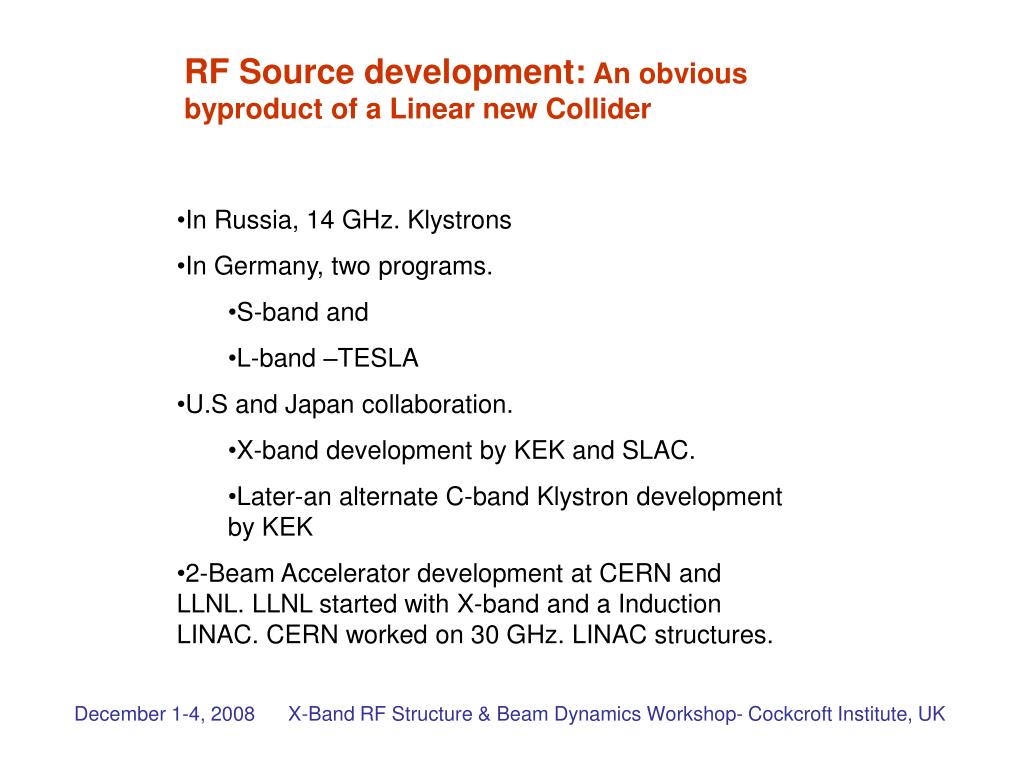 RF Source development: An obvious byproduct of a Linear new Collider

•In Russia, 14 GHz. Klystrons

•In Germany, two programs.

•S-band and

•L-band –TESLA

•U.S and Japan collaboration.

•X-band development by KEK and SLAC.

•Later-an alternate C-band Klystron development by KEK

•2-Beam Accelerator development at CERN and LLNL. LLNL started with X-band and a Induction LINAC. CERN worked on 30 GHz. LINAC structures.

December 1-4, 2008 X-Band RF Structure & Beam Dynamics Workshop- Cockcroft Institute, UK